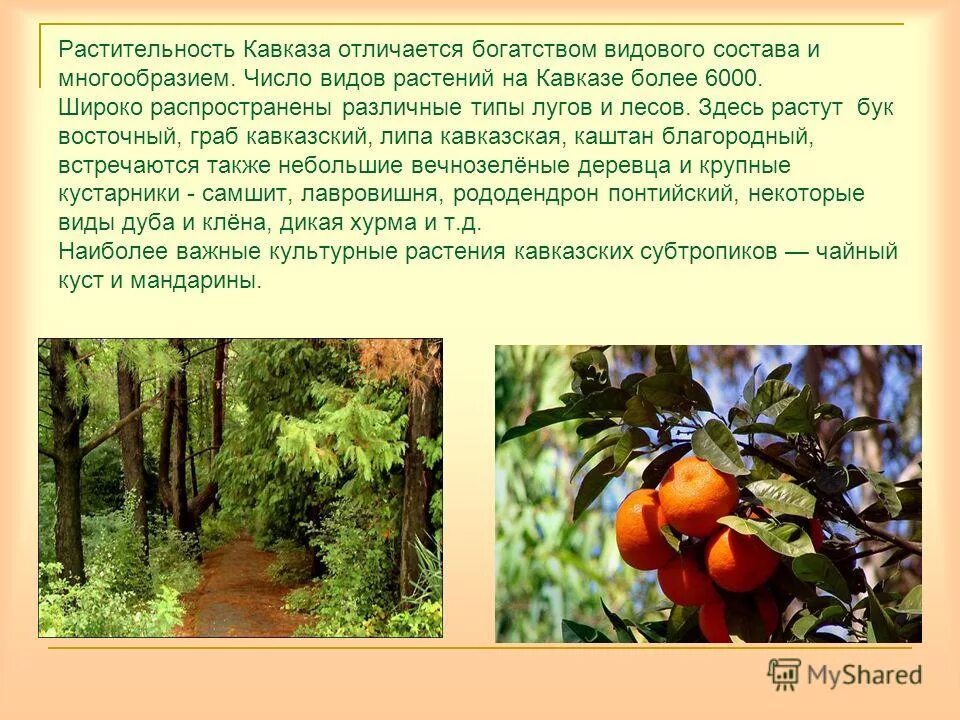 Растительность Кавказа отличается богатством видового состава и многообразием. Число видов растений на Кавказе более 6000.
Широко распространены различные типы лугов и лесов. Здесь растут бук восточный, граб кавказский, липа кавказская, каштан благородный, встречаются также небольшие вечнозелёные деревца и крупные кустарники - самшит, лавровишня, рододендрон понтийский, некоторые виды дуба и клёна, дикая хурма и т.д.
Наиболее важные культурные растения кавказских субтропиков — чайный куст и мандарины.

MyShared